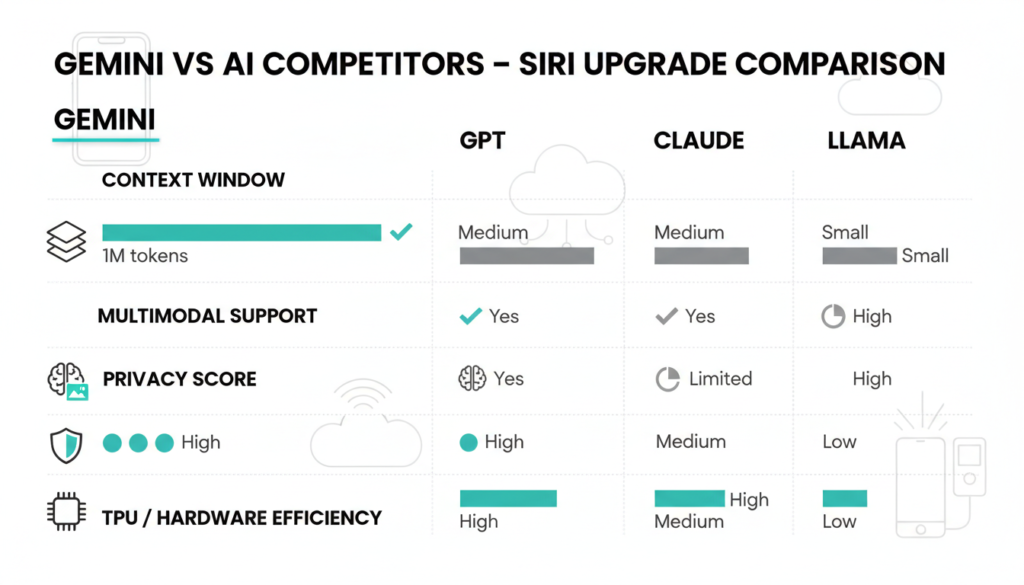 GEMINI VS AI COMPETITORS – SIRI UPGRADE COMPARISON

| GEMINI | GPT | CLAUDE | LLAMA |
|---|---|---|---|
| CONTEXT WINDOW | | | |
| 1M tokens | Medium | Medium | Small Small |
| MULTIMODAL SUPPORT | Yes | Yes | High |
| PRIVACY SCORE | Yes | Limited | High |
| High | High | Medium | Low |
| TPU / HARDWARE EFFICIENCY | High | High Medium | Low |